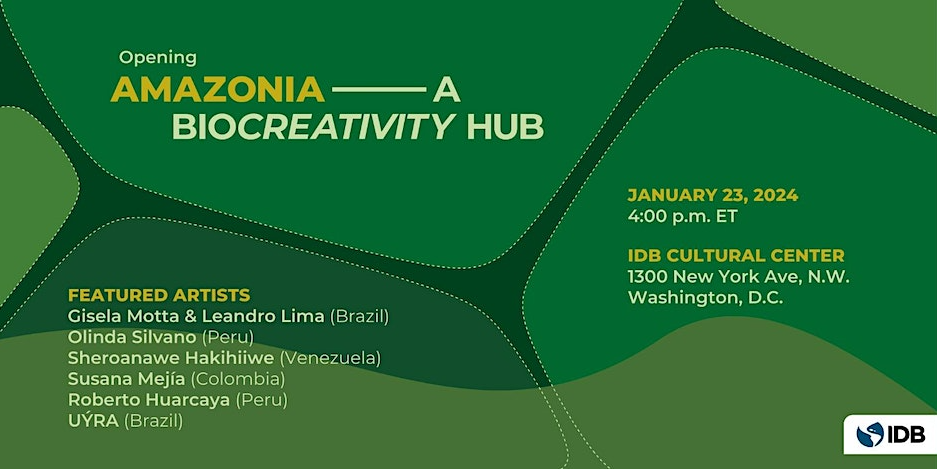 Opening

AMAZONIA —— A BIOCREATIVITY HUB

JANUARY 23, 2024
4:00 p.m. ET

IDB CULTURAL CENTER
1300 New York Ave, N.W.
Washington, D.C.

FEATURED ARTISTS
Gisela Motta & Leandro Lima (Brazil)
Olinda Silvano (Peru)
Sheroanawe Hakihiiwe (Venezuela)
Susana Mejía (Colombia)
Roberto Huarcaya (Peru)
UÝRA (Brazil)

IDB